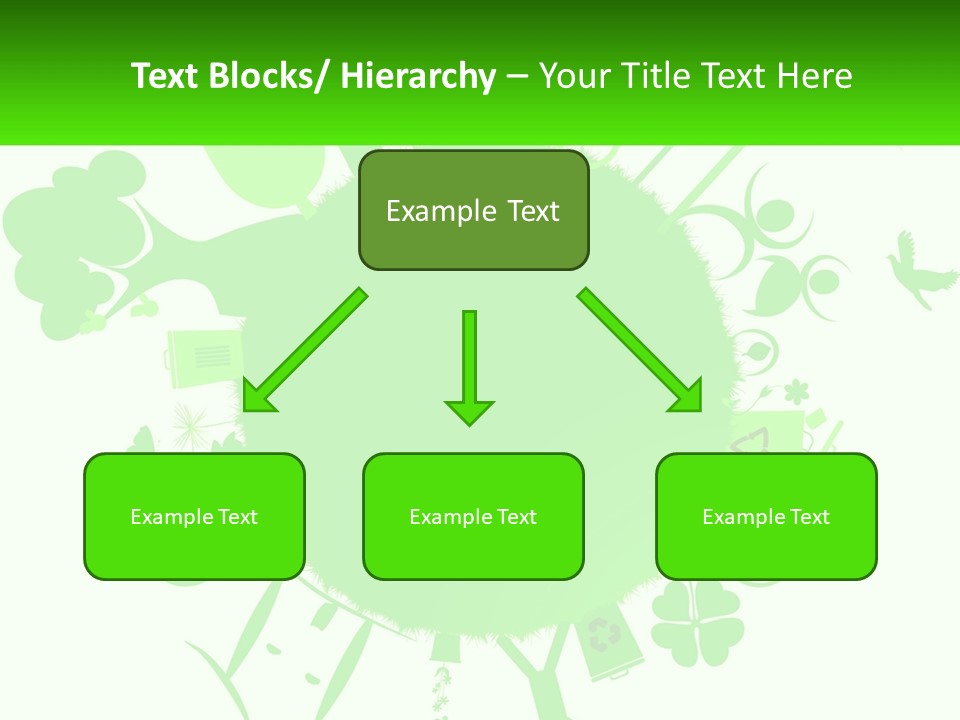 Text Blocks/ Hierarchy – Your Title Text Here

Example Text

Example Text

Example Text

Example Text